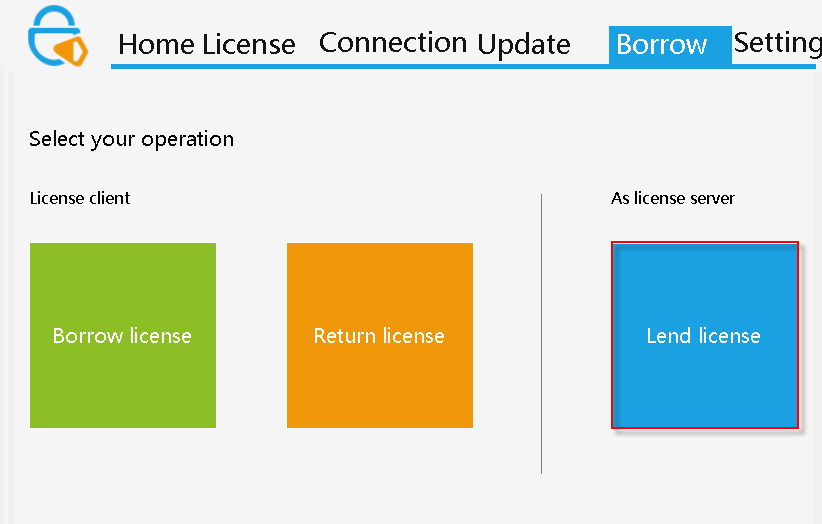 Home License Connection Update Borrow Setting

Select your operation

License client

Borrow license

Return license

As license server

Lend license